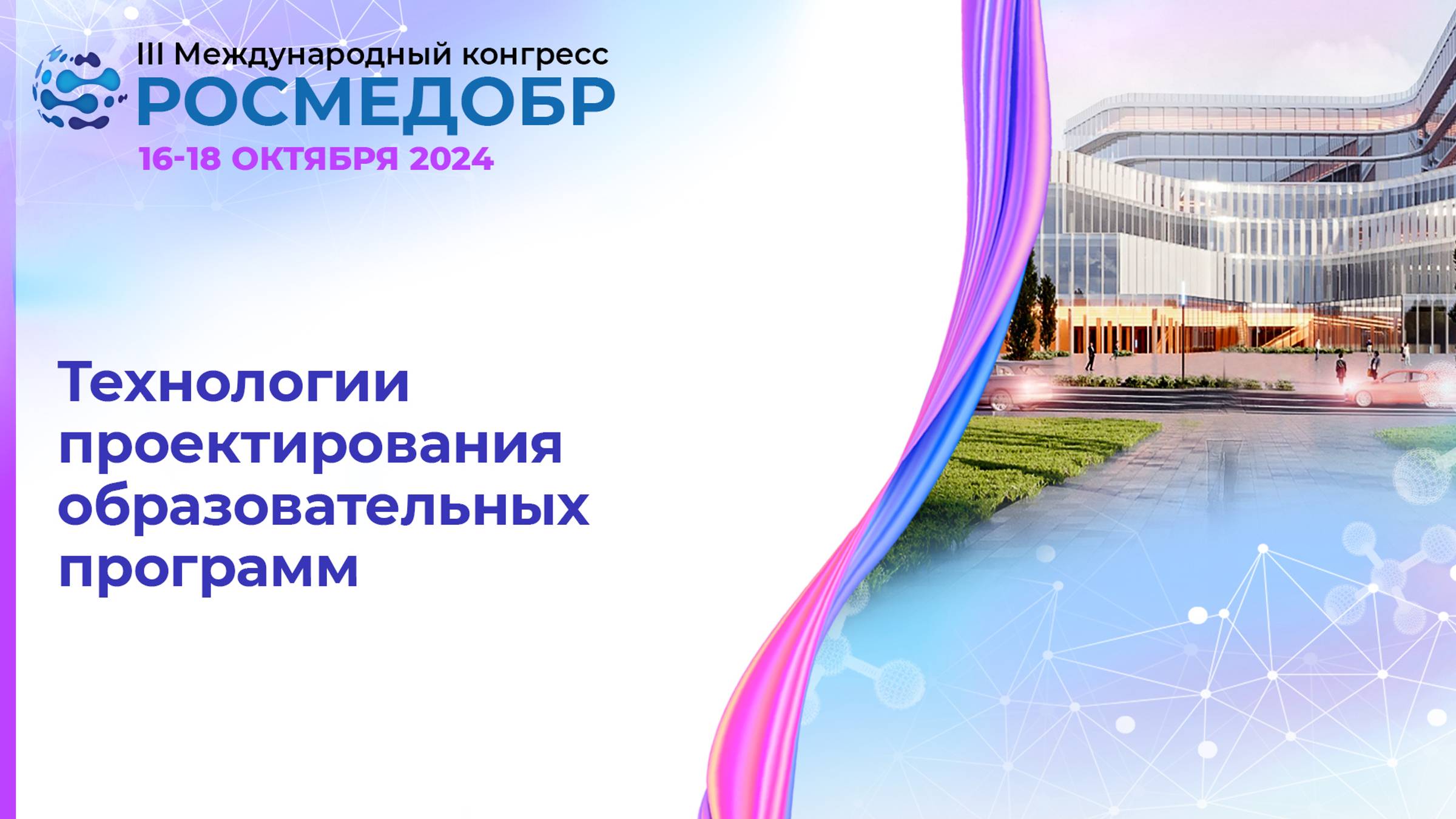 III Международный конгресс
РОСМЕДОБР
16-18 ОКТЯБРЯ 2024

Технологии проектирования образовательных программ